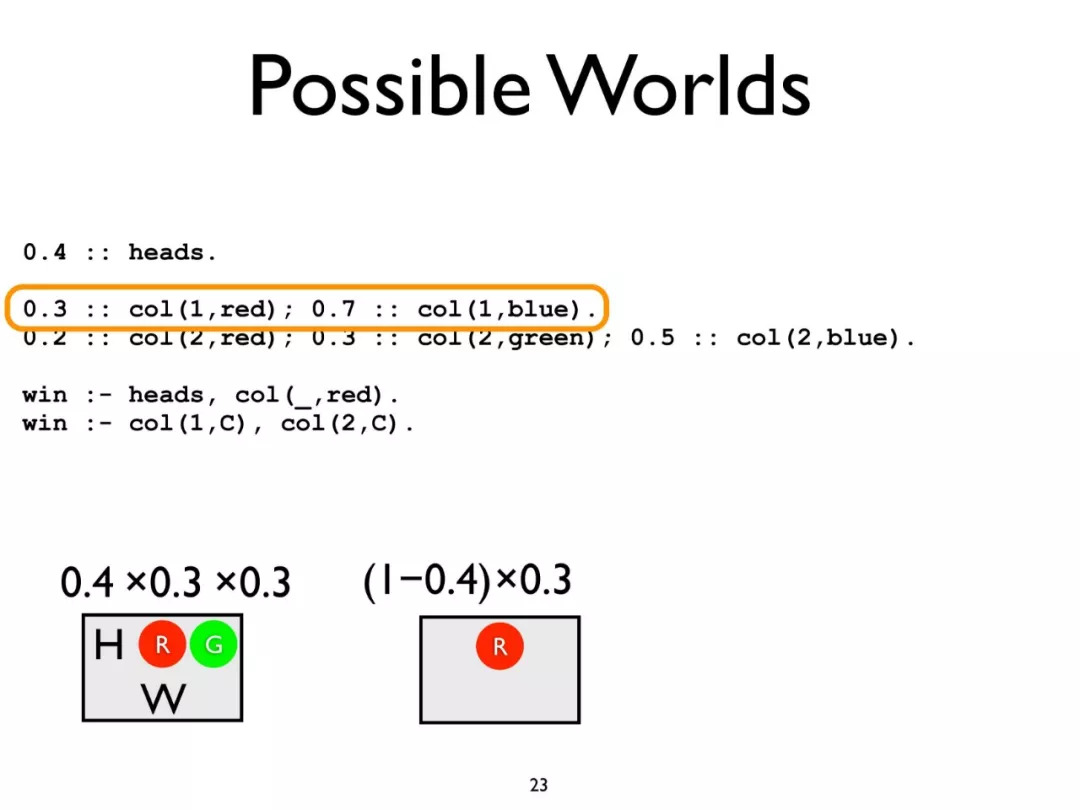 Possible Worlds

0.4 :: heads.

0.3 :: col(1,red); 0.7 :: col(1,blue).
0.2 :: col(2,red); 0.3 :: col(2,green); 0.5 :: col(2,blue).

win :- heads, col(_,red).
win :- col(1,C), col(2,C).

$0.4 \times 0.3 \times 0.3$

H R G
W

$(1-0.4) \times 0.3$

R

23